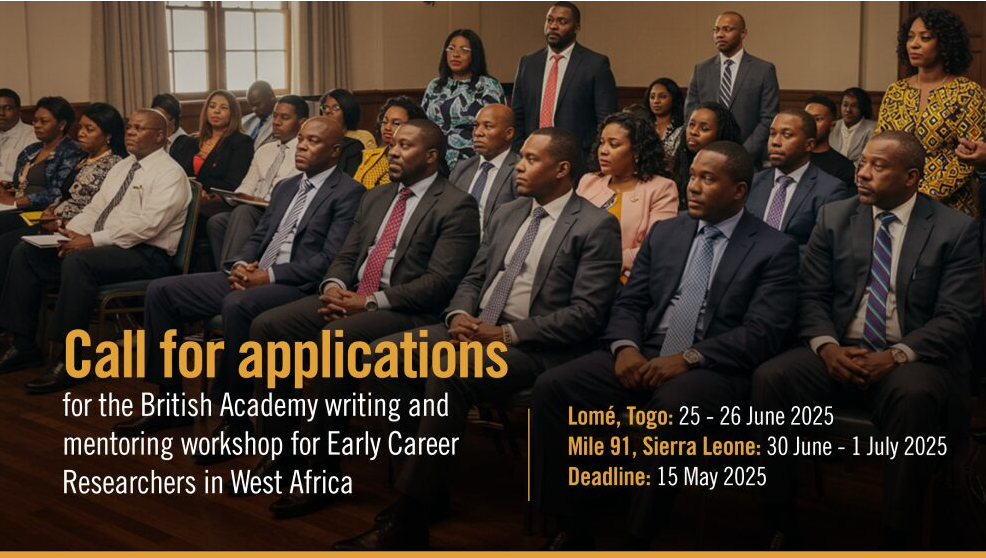 Call for applications
for the British Academy writing and mentoring workshop for Early Career Researchers in West Africa

Lomé, Togo: 25 - 26 June 2025
Mile 91, Sierra Leone: 30 June - 1 July 2025
Deadline: 15 May 2025